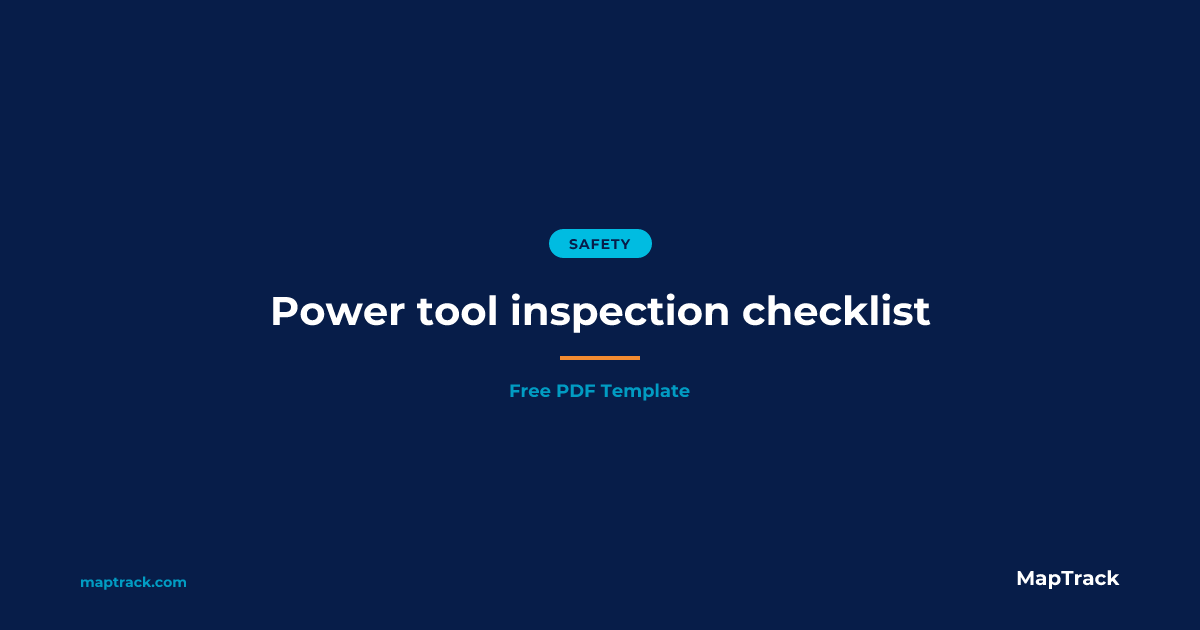 SAFETY

Power tool inspection checklist

Free PDF Template

maptrack.com

MapTrack